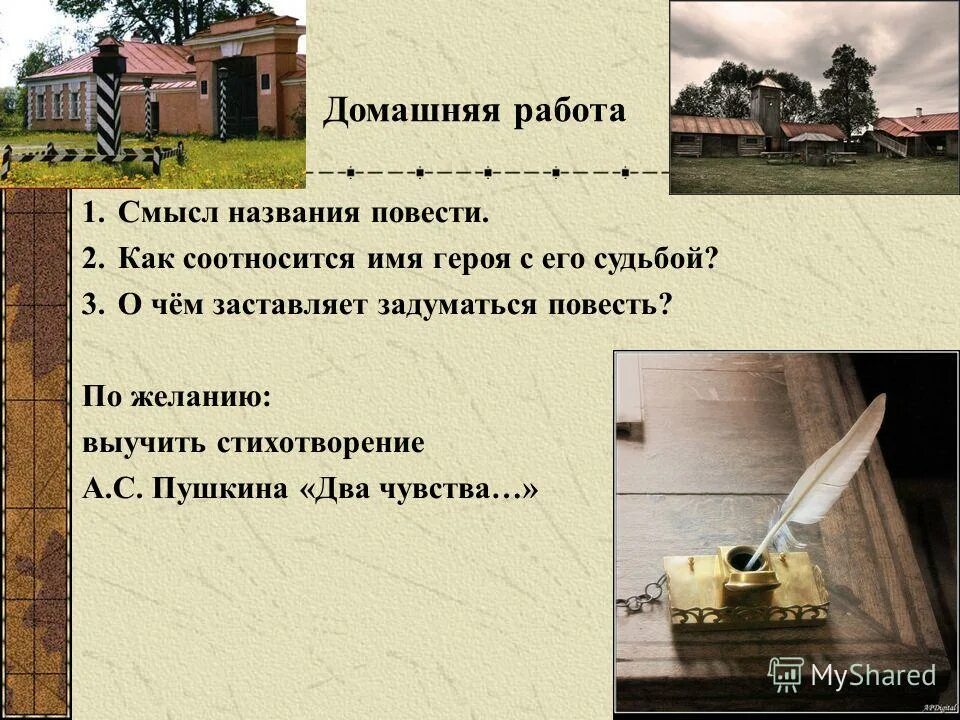 Домашняя работа

1. Смысл названия повести.
2. Как соотносится имя героя с его судьбой?
3. О чём заставляет задуматься повесть?

По желанию:
выучить стихотворение
А.С. Пушкина «Два чувства…»

MyShared